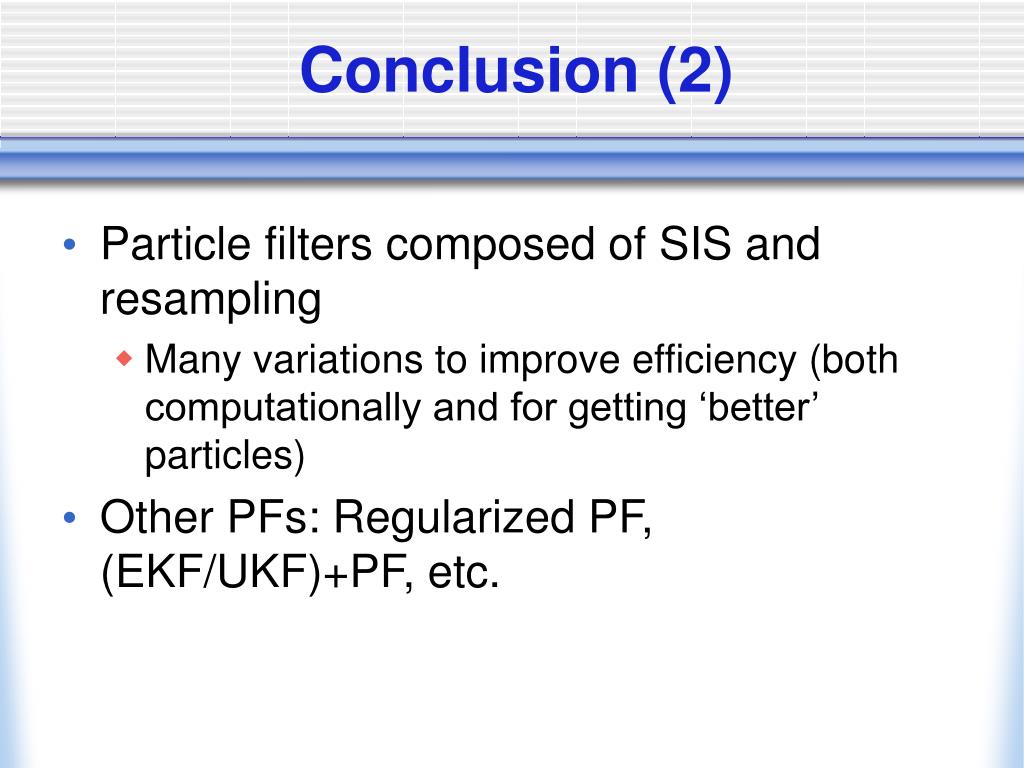 Conclusion (2)

• Particle filters composed of SIS and resampling
  ◆ Many variations to improve efficiency (both computationally and for getting ‘better’ particles)

• Other PFs: Regularized PF, (EKF/UKF)+PF, etc.